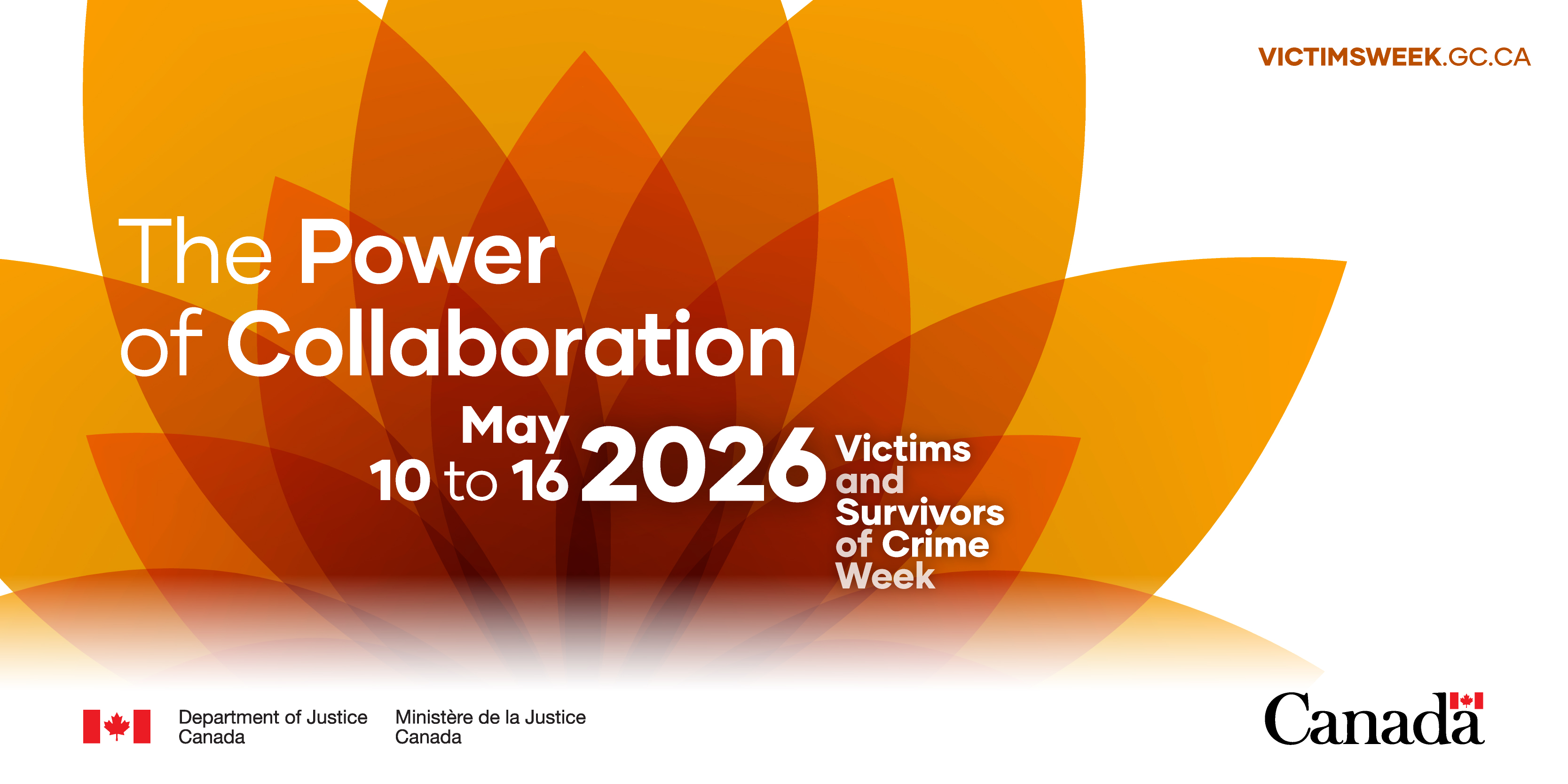 VICTIMSWEEK.GC.CA

The Power of Collaboration

May 10 to 16 2026

Victims and Survivors of Crime Week

Department of Justice Canada

Ministère de la Justice Canada

Canada